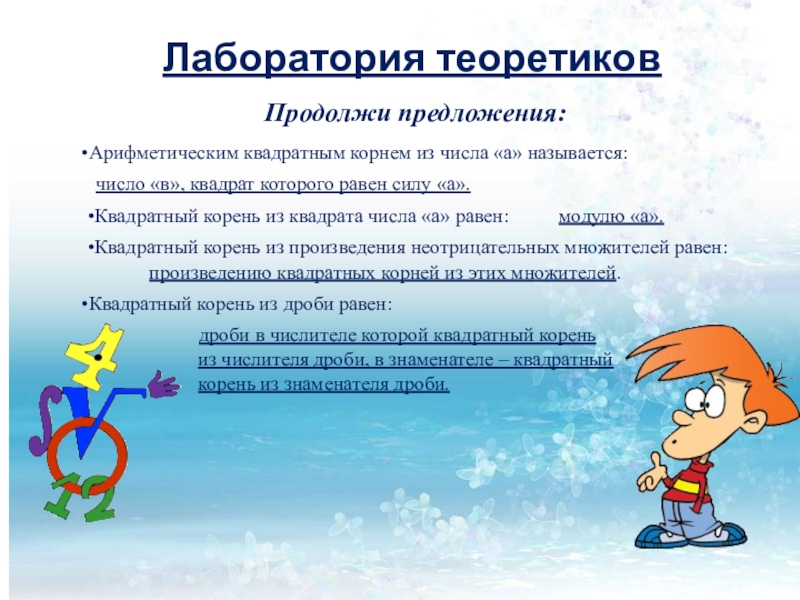 Лаборатория теоретиков

Продолжи предложения:

•Арифметическим квадратным корнем из числа «а» называется:

число «в», квадрат которого равен силу «а».

•Квадратный корень из квадрата числа «а» равен: модулю «а».

•Квадратный корень из произведения неотрицательных множителей равен: произведению квадратных корней из этих множителей.

•Квадратный корень из дроби равен:

дроби в числителе которой квадратный корень из числителя дроби, в знаменателе – квадратный корень из знаменателя дроби.

4

12